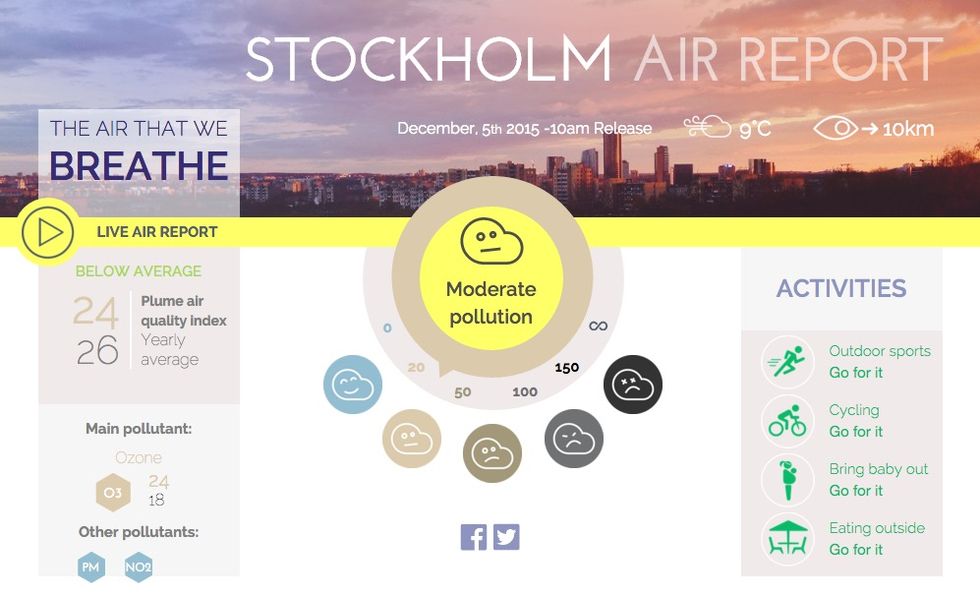 STOCKHOLM AIR REPORT

THE AIR THAT WE
BREATHE

December, 5th 2015 -10am Release

9°C

→ 10km

LIVE AIR REPORT

BELOW AVERAGE

24 Plume air quality index
26 Yearly average

Main pollutant:

Ozone

O3 24
18

Other pollutants:

PM NO2

Moderate pollution

0
20
50
100
150
∞

ACTIVITIES

Outdoor sports
Go for it

Cycling
Go for it

Bring baby out
Go for it

Eating outside
Go for it